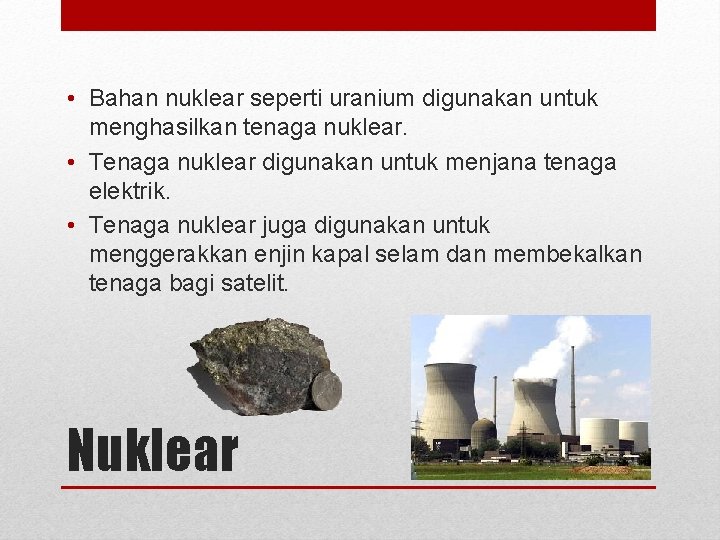 • Bahan nuklear seperti uranium digunakan untuk menghasilkan tenaga nuklear.
• Tenaga nuklear digunakan untuk menjana tenaga elektrik.
• Tenaga nuklear juga digunakan untuk menggerakkan enjin kapal selam dan membekalkan tenaga bagi satelit.

Nuklear